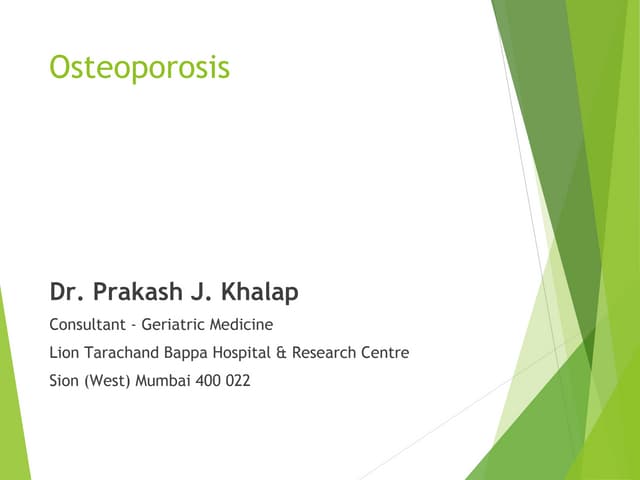 Osteoporosis

Dr. Prakash J. Khalap

Consultant - Geriatric Medicine

Lion Tarachand Bappa Hospital & Research Centre

Sion (West) Mumbai 400 022